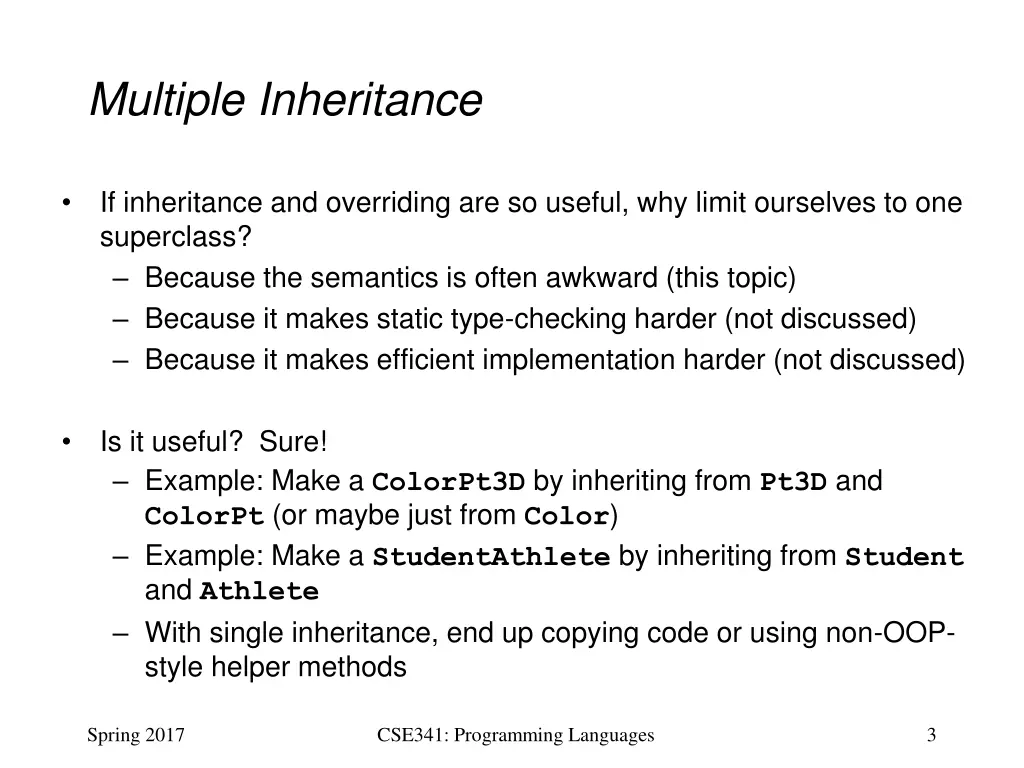 Multiple Inheritance

• If inheritance and overriding are so useful, why limit ourselves to one superclass?
– Because the semantics is often awkward (this topic)
– Because it makes static type-checking harder (not discussed)
– Because it makes efficient implementation harder (not discussed)

• Is it useful? Sure!
– Example: Make a ColorPt3D by inheriting from Pt3D and ColorPt (or maybe just from Color)
– Example: Make a StudentAthlete by inheriting from Student and Athlete
– With single inheritance, end up copying code or using non-OOP-style helper methods

Spring 2017 CSE341: Programming Languages 3